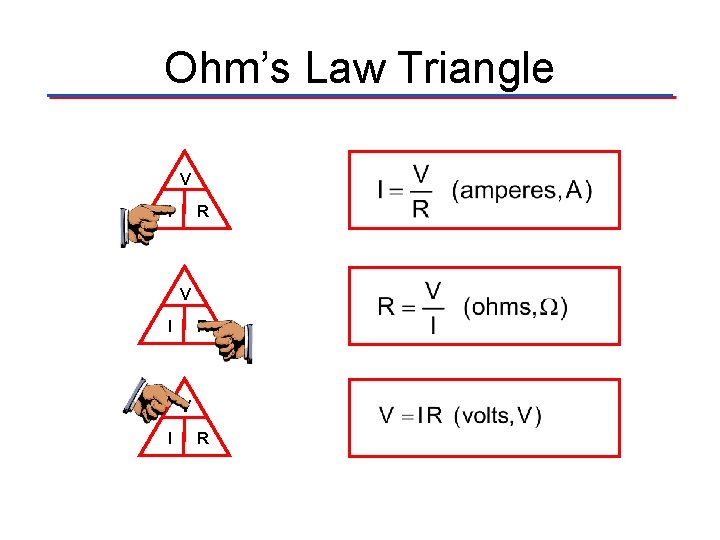 Ohm's Law Triangle

V

R

$I = \frac{V}{R}$ (amperes, A)

V

I

$R = \frac{V}{I}$ (ohms, $\Omega$)

I R

$V = IR$ (volts, V)